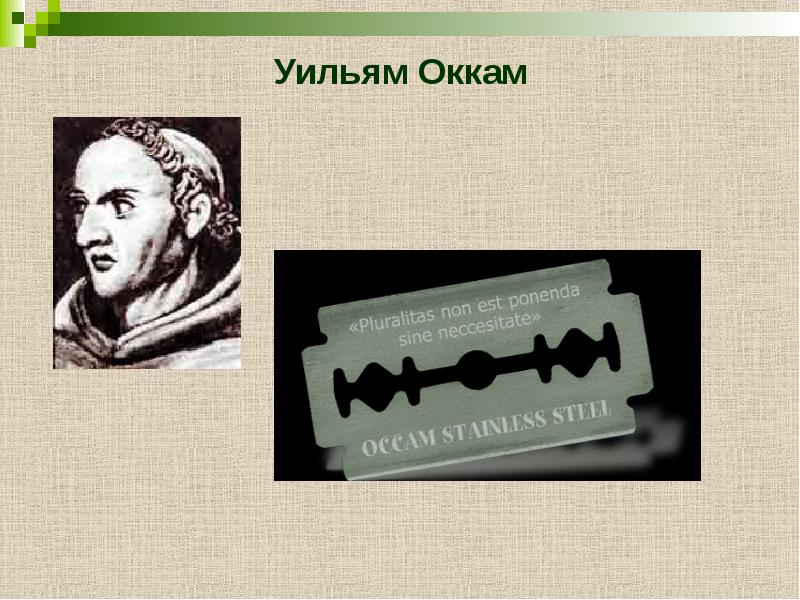 Уильям Оккам

«Pluralitas non est ponenda sine neccesitate»

OCCAM STAINLESS STEEL